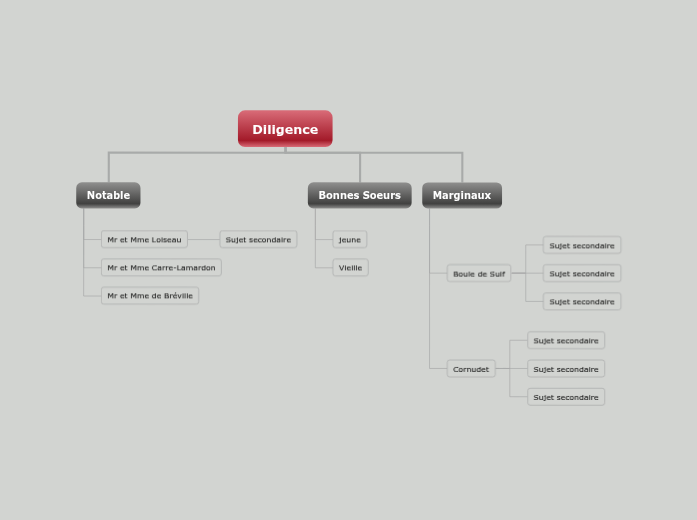 Diligence

Notable

Mr et Mme Loiseau

Sujet secondaire

Mr et Mme Carre-Lamardon

Mr et Mme de Bréville

Bonnes Soeurs

Jeune

Vieille

Marginaux

Boule de Suif

Sujet secondaire

Sujet secondaire

Sujet secondaire

Cornudet

Sujet secondaire

Sujet secondaire

Sujet secondaire